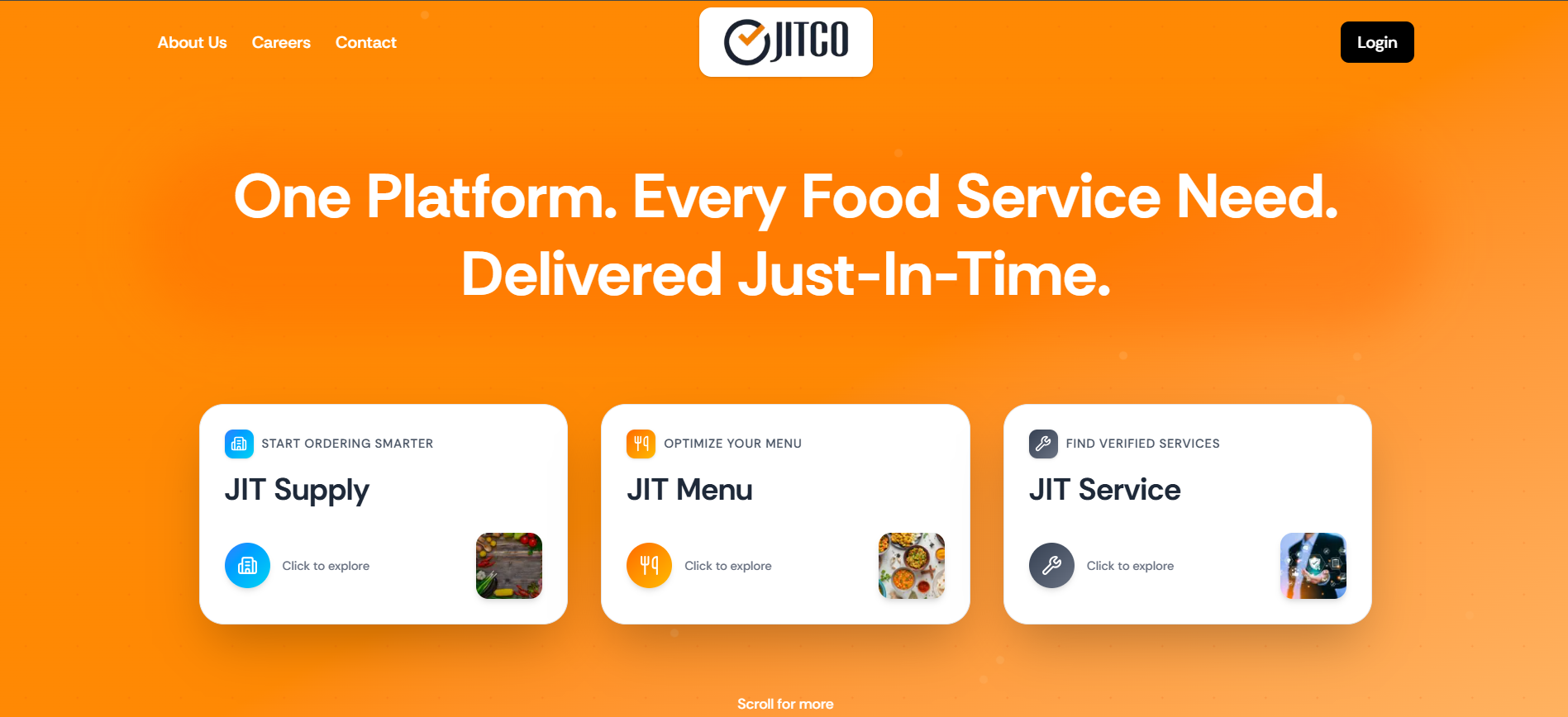 About Us Careers Contact

JITCO

Login

One Platform. Every Food Service Need.
Delivered Just-In-Time.

START ORDERING SMARTER
JIT Supply
Click to explore

OPTIMIZE YOUR MENU
JIT Menu
Click to explore

FIND VERIFIED SERVICES
JIT Service
Click to explore

Scroll for more